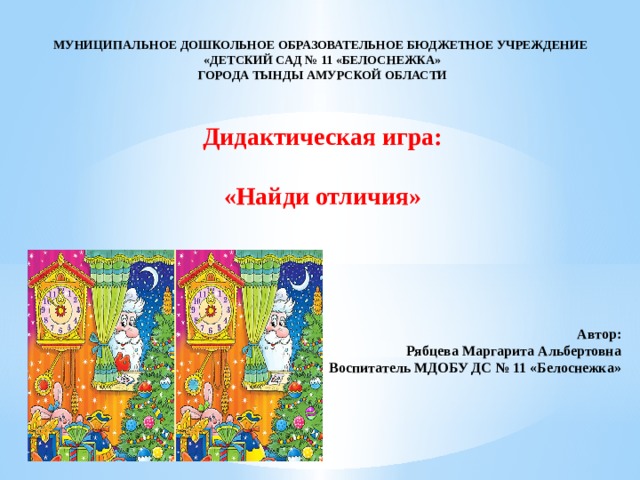 МУНИЦИПАЛЬНОЕ ДОШКОЛЬНОЕ ОБРАЗОВАТЕЛЬНОЕ БЮДЖЕТНОЕ УЧРЕЖДЕНИЕ
«ДЕТСКИЙ САД № 11 «БЕЛОСНЕЖКА»
ГОРОДА ТЫНДЫ АМУРСКОЙ ОБЛАСТИ

Дидактическая игра:

«Найди отличия»

Автор:
Рябцева Маргарита Альбертовна
Воспитатель МДОБУ ДС № 11 «Белоснежка»